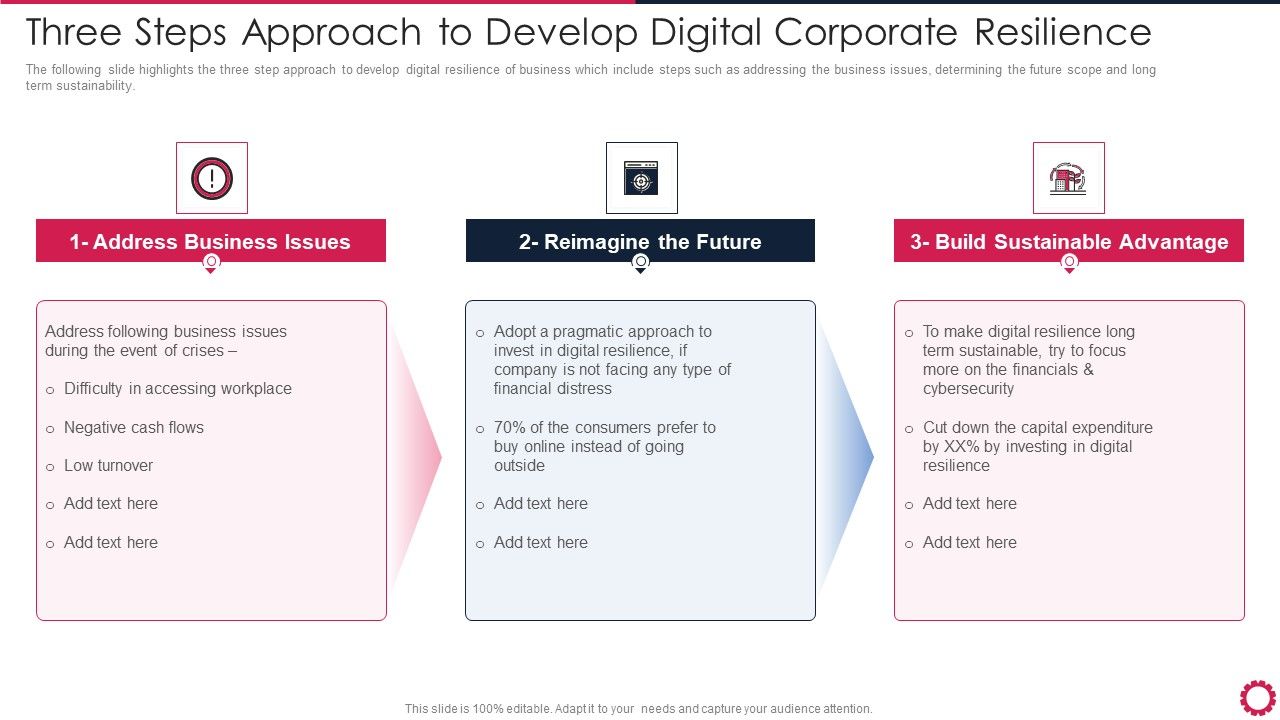 Three Steps Approach to Develop Digital Corporate Resilience

The following slide highlights the three step approach to develop digital resilience of business which include steps such as addressing the business issues, determining the future scope and long term sustainability.

1- Address Business Issues

Address following business issues during the event of crises –

o Difficulty in accessing workplace

o Negative cash flows

o Low turnover

o Add text here

o Add text here

2- Reimagine the Future

o Adopt a pragmatic approach to invest in digital resilience, if company is not facing any type of financial distress

o 70% of the consumers prefer to buy online instead of going outside

o Add text here

o Add text here

3- Build Sustainable Advantage

o To make digital resilience long term sustainable, try to focus more on the financials & cybersecurity

o Cut down the capital expenditure by XX% by investing in digital resilience

o Add text here

o Add text here

This slide is 100% editable. Adapt it to your needs and capture your audience attention.